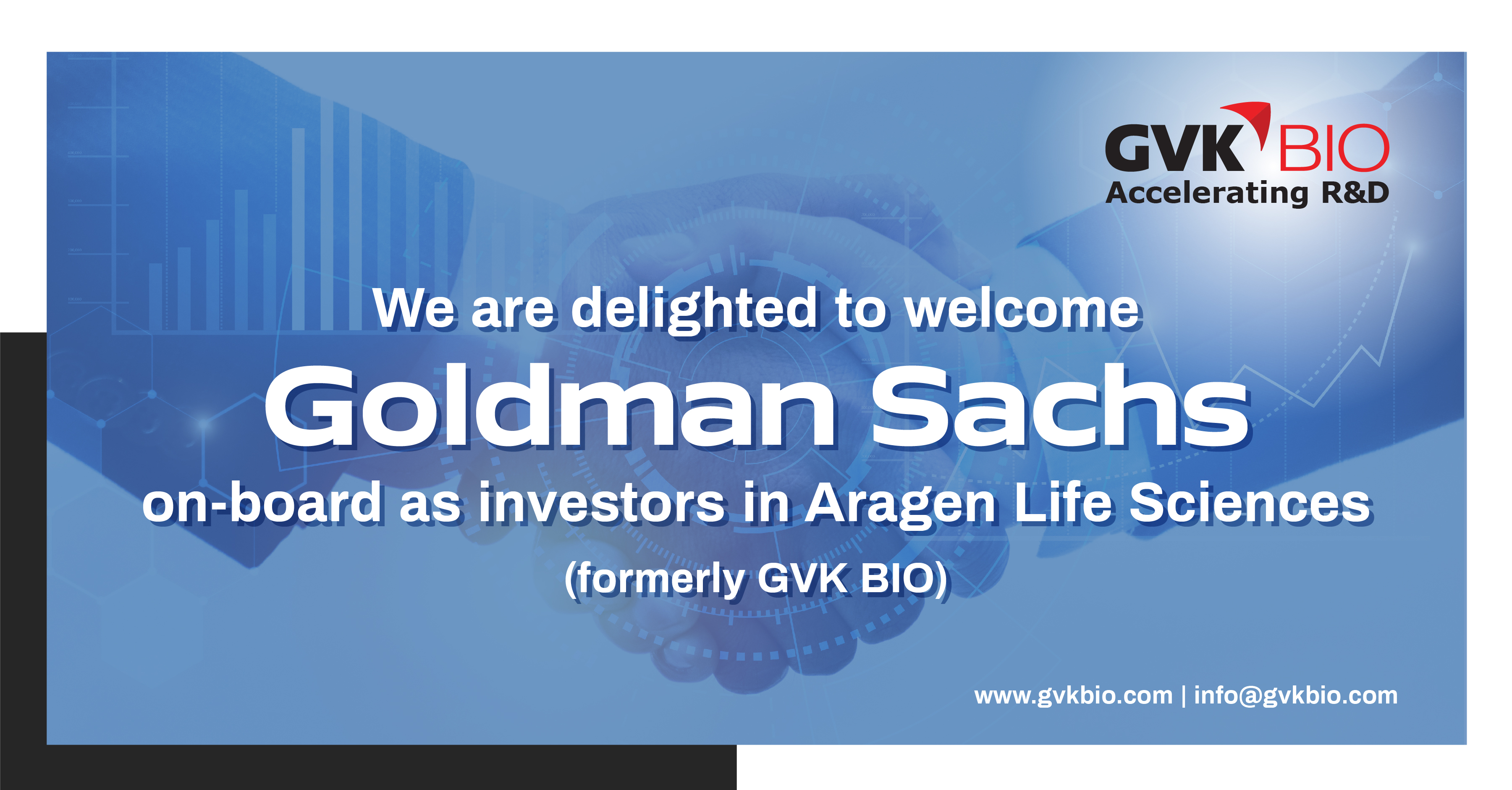 GVK BIO
Accelerating R&D

We are delighted to welcome
Goldman Sachs
on-board as investors in Aragen Life Sciences
(formerly GVK BIO)

www.gvkbio.com | info@gvkbio.com